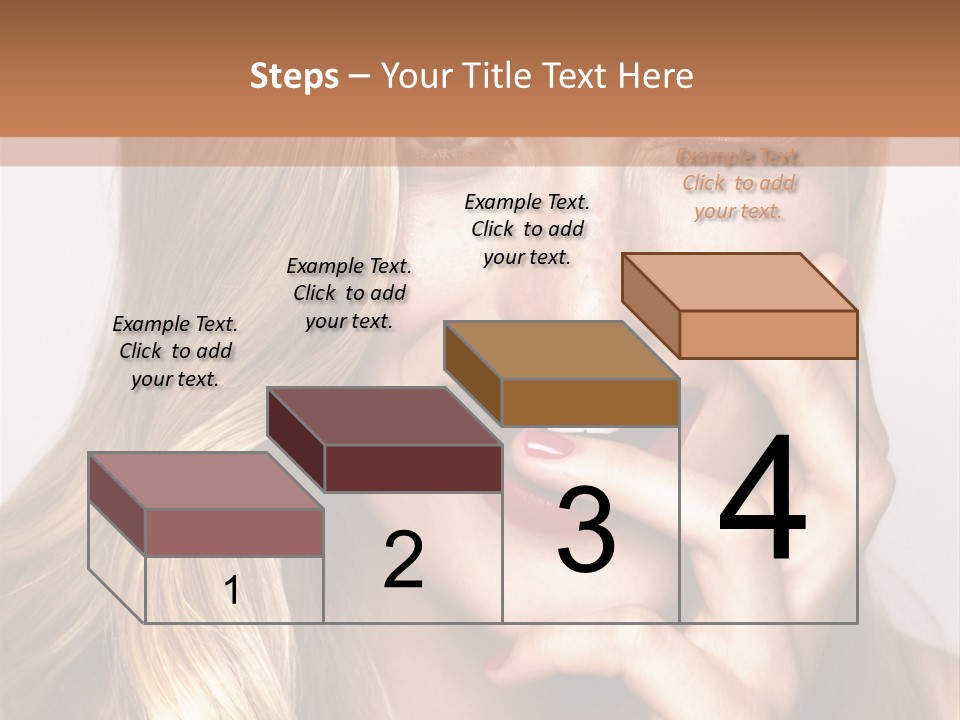 Steps – Your Title Text Here

Example Text. Click to add your text.

Example Text. Click to add your text.

Example Text. Click to add your text.

Example Text. Click to add your text.

1

2

3

4